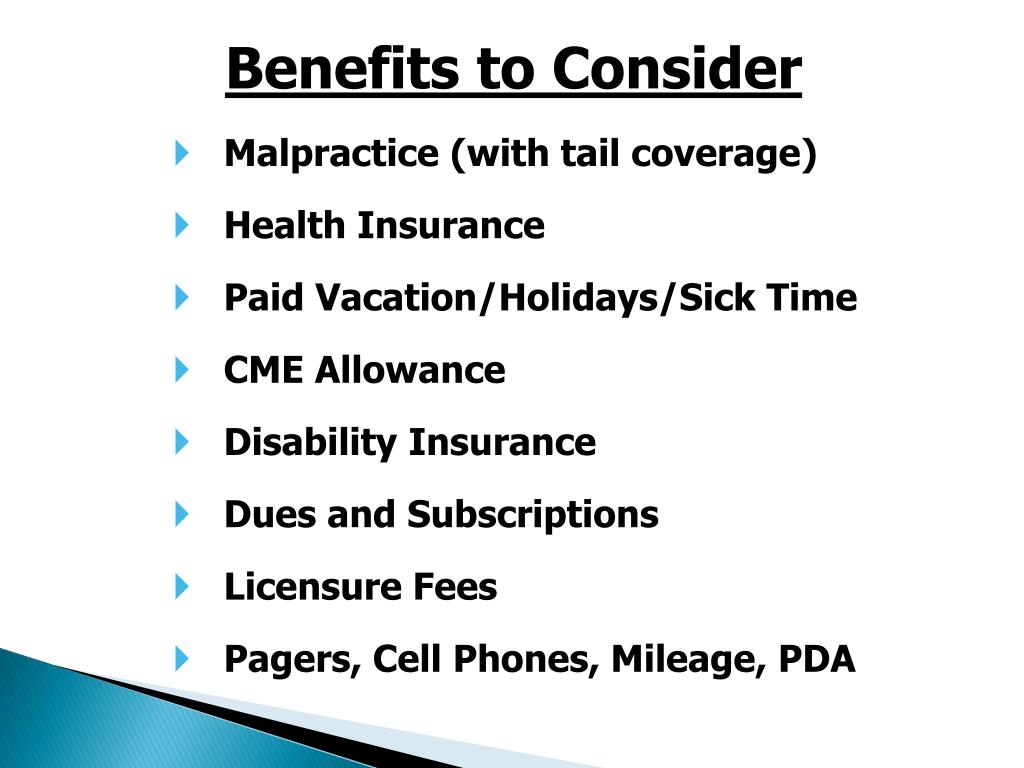 Benefits to Consider

Malpractice (with tail coverage)
Health Insurance
Paid Vacation/Holidays/Sick Time
CME Allowance
Disability Insurance
Dues and Subscriptions
Licensure Fees
Pagers, Cell Phones, Mileage, PDA